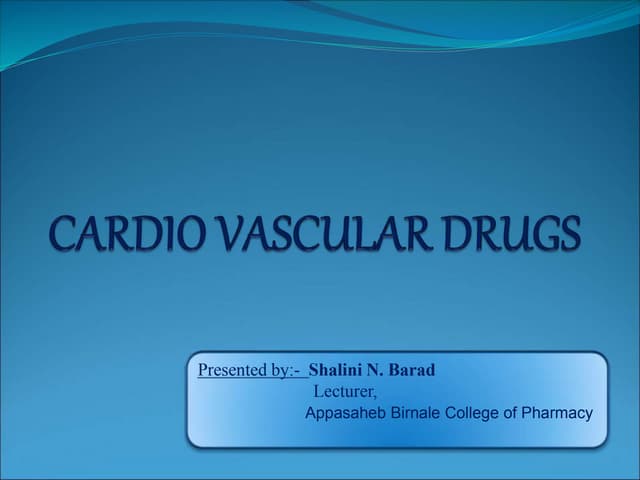 CARDIO VASCULAR DRUGS

Presented by:- Shalini N. Barad
Lecturer,
Appasaheb Birnale College of Pharmacy